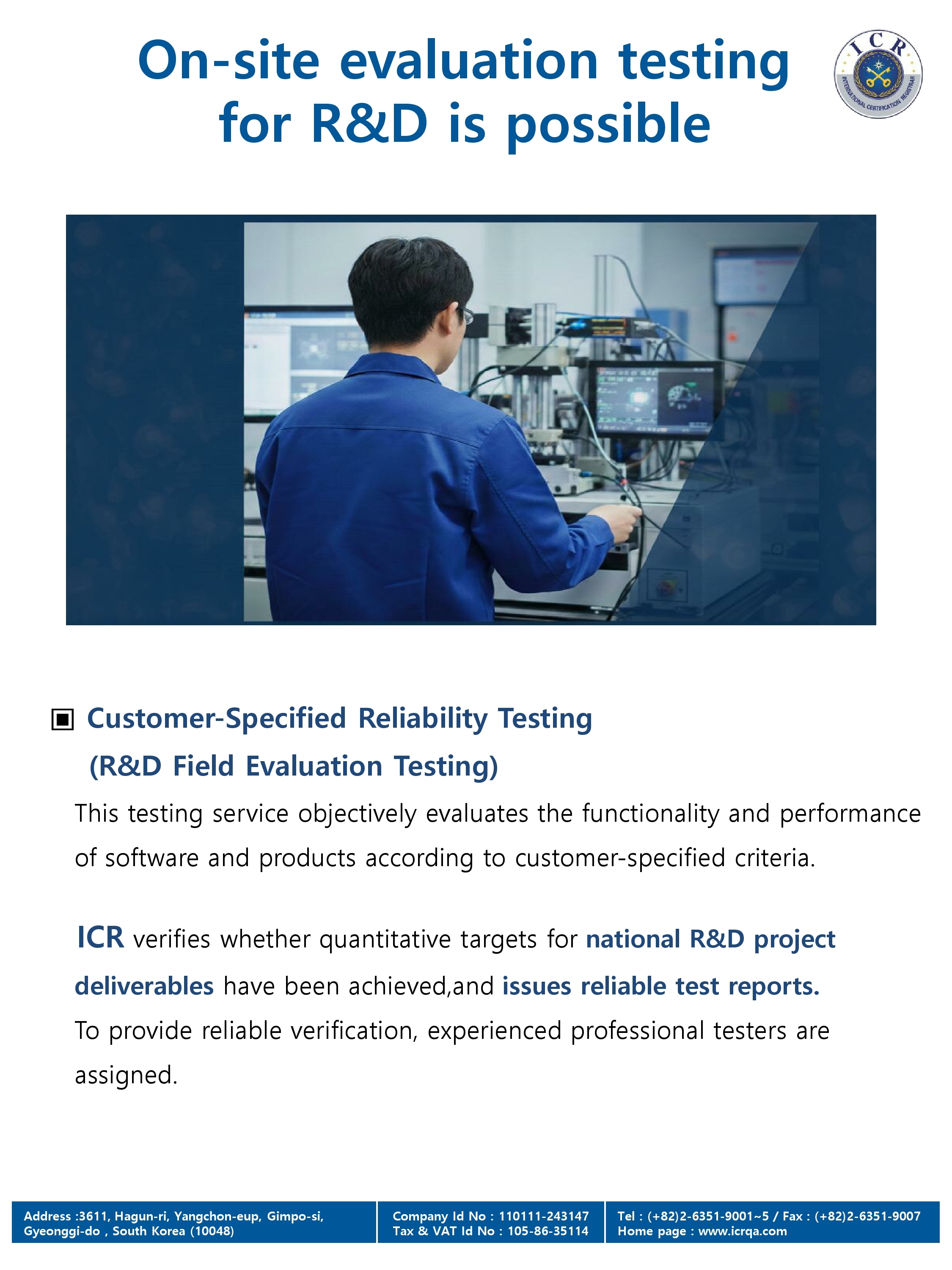 On-site evaluation testing for R&D is possible

ICR
INTERNATIONAL CERTIFICATION REGISTRAR

▣ Customer-Specified Reliability Testing
(R&D Field Evaluation Testing)

This testing service objectively evaluates the functionality and performance of software and products according to customer-specified criteria.

ICR verifies whether quantitative targets for national R&D project deliverables have been achieved,and issues reliable test reports.
To provide reliable verification, experienced professional testers are assigned.

Address :3611, Hagun-ri, Yangchon-eup, Gimpo-si, Gyeonggi-do , South Korea (10048)

Company Id No : 110111-243147
Tax & VAT Id No : 105-86-35114

Tel : (+82)2-6351-9001~5 / Fax : (+82)2-6351-9007
Home page : www.icrqa.com